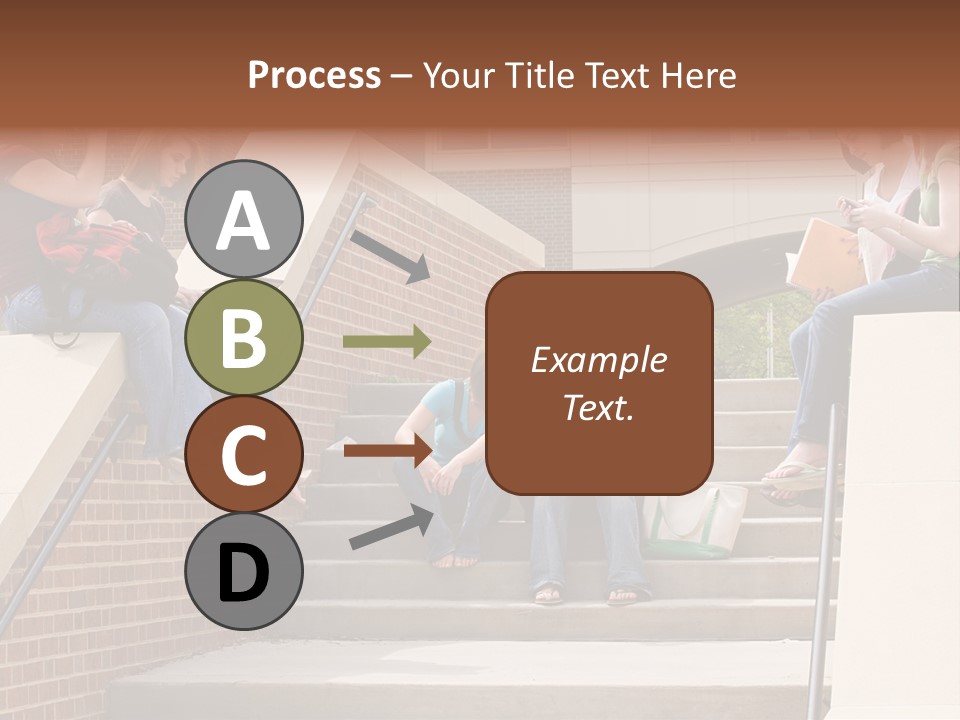 Process – Your Title Text Here

A

B

C

D

Example Text.